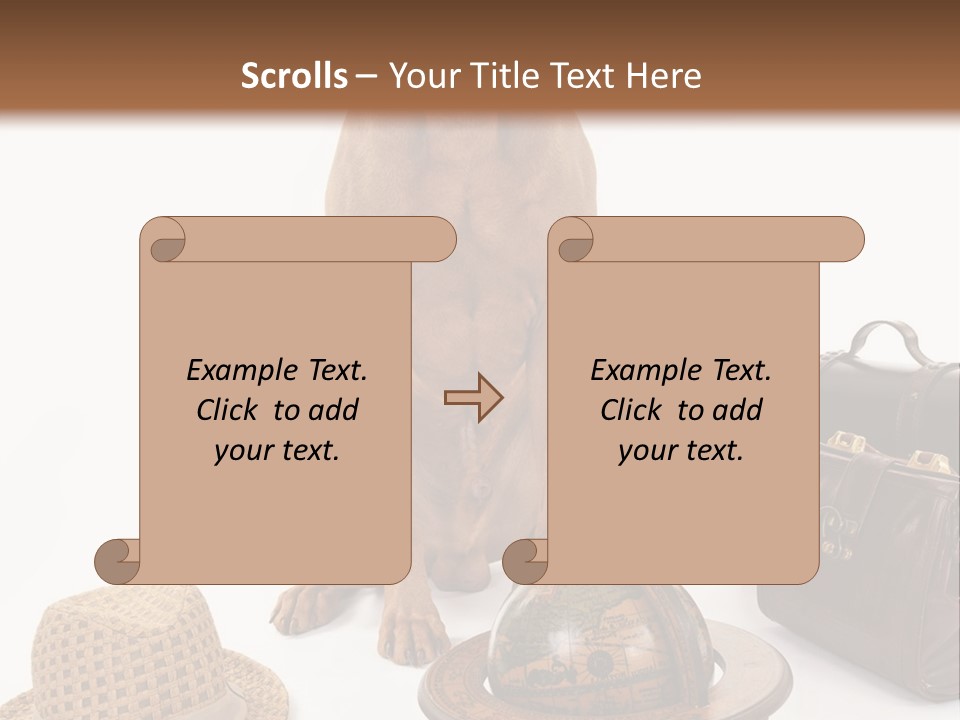 Scrolls – Your Title Text Here

Example Text. Click to add your text.

Example Text. Click to add your text.